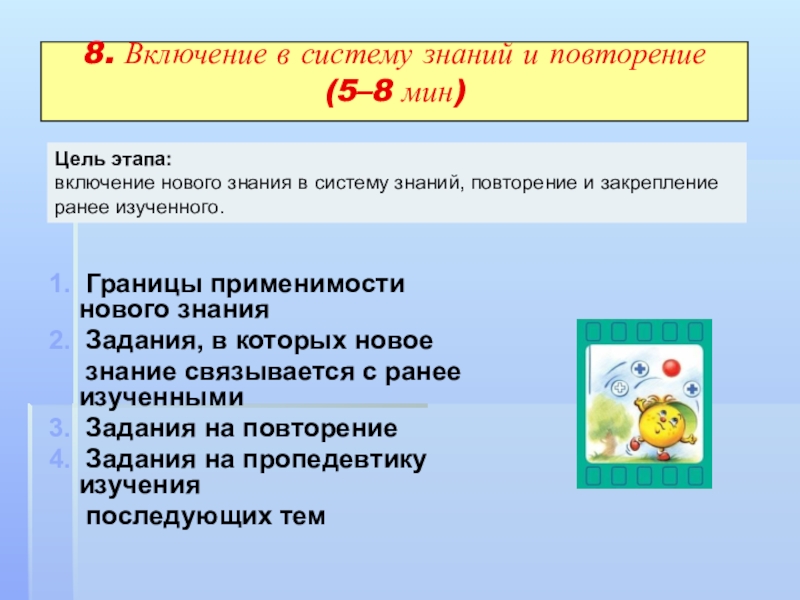 8. Включение в систему знаний и повторение
(5–8 мин)

Цель этапа:
включение нового знания в систему знаний, повторение и закрепление ранее изученного.

1. Границы применимости нового знания
2. Задания, в которых новое знание связывается с ранее изученными
3. Задания на повторение
4. Задания на пропедевтику изучения последующих тем